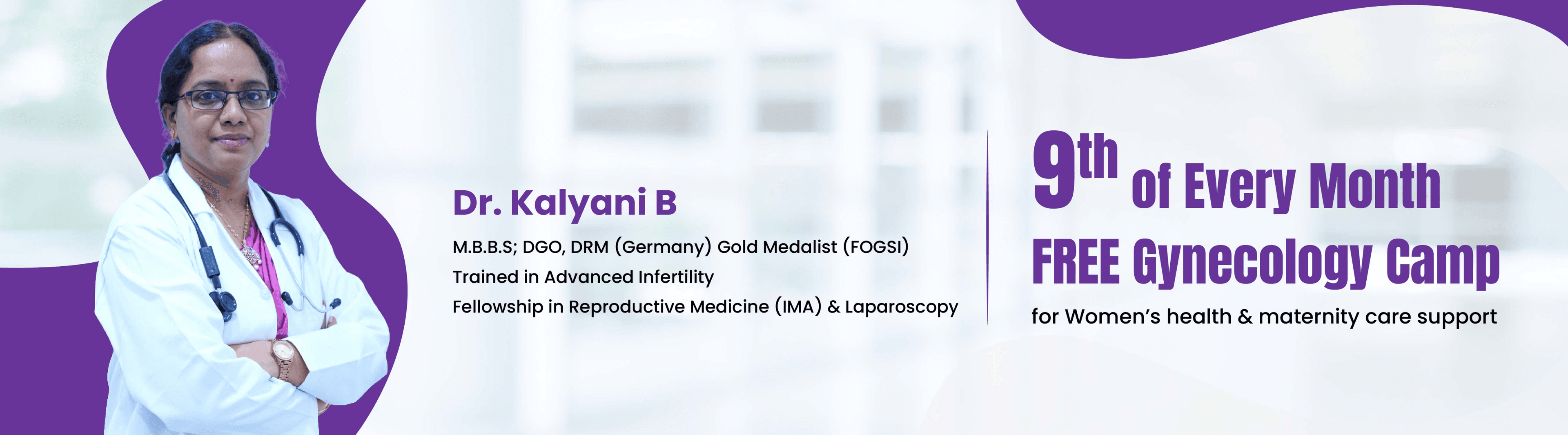 Dr. Kalyani B

M.B.B.S; DGO, DRM (Germany) Gold Medalist (FOGSI)
Trained in Advanced Infertility
Fellowship in Reproductive Medicine (IMA) & Laparoscopy

9th of Every Month
FREE Gynecology Camp
for Women's health & maternity care support